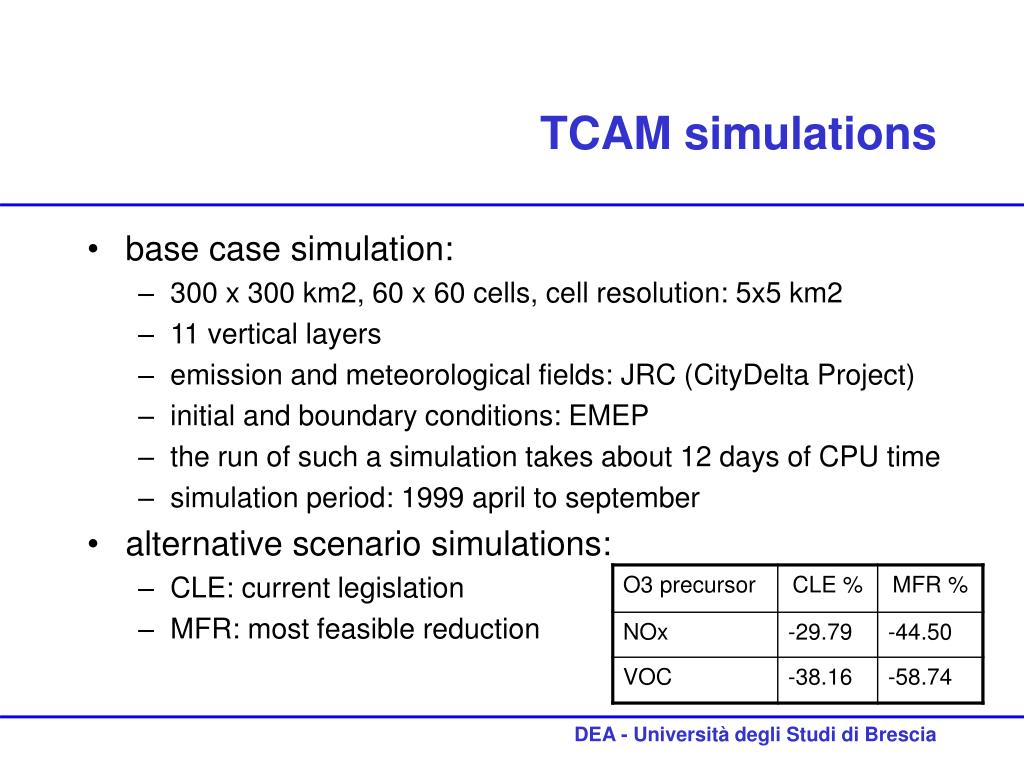 TCAM simulations

• base case simulation:
 – 300 x 300 km2, 60 x 60 cells, cell resolution: 5x5 km2
 – 11 vertical layers
 – emission and meteorological fields: JRC (CityDelta Project)
 – initial and boundary conditions: EMEP
 – the run of such a simulation takes about 12 days of CPU time
 – simulation period: 1999 april to september
• alternative scenario simulations:
 – CLE: current legislation
 – MFR: most feasible reduction

| O3 precursor | CLE % | MFR % |
|---|---|---|
| NOx | -29.79 | -44.50 |
| VOC | -38.16 | -58.74 |

DEA - Università degli Studi di Brescia